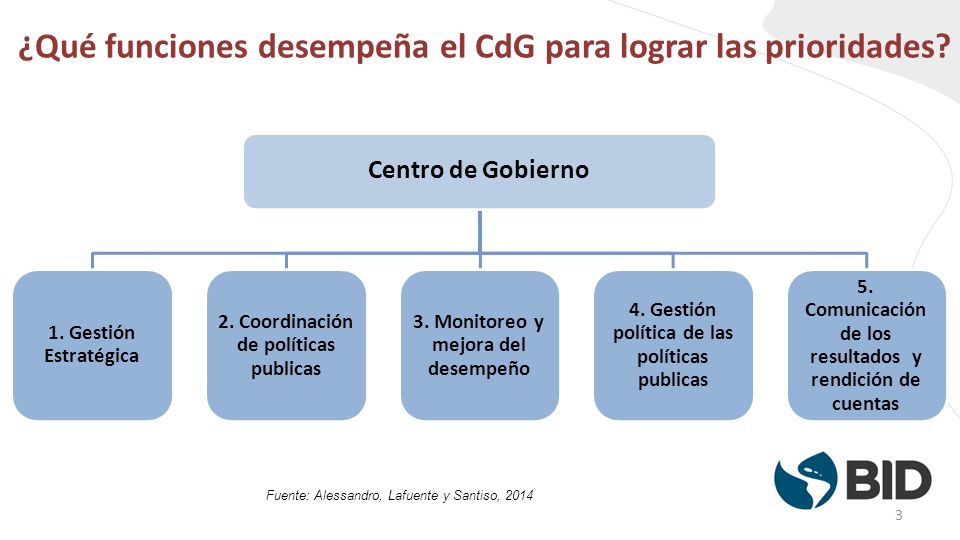 ¿Qué funciones desempeña el CdG para lograr las prioridades?

Centro de Gobierno

1. Gestión Estratégica

2. Coordinación de políticas publicas

3. Monitoreo y mejora del desempeño

4. Gestión política de las políticas publicas

5. Comunicación de los resultados y rendición de cuentas

Fuente: Alessandro, Lafuente y Santiso, 2014

BID

3